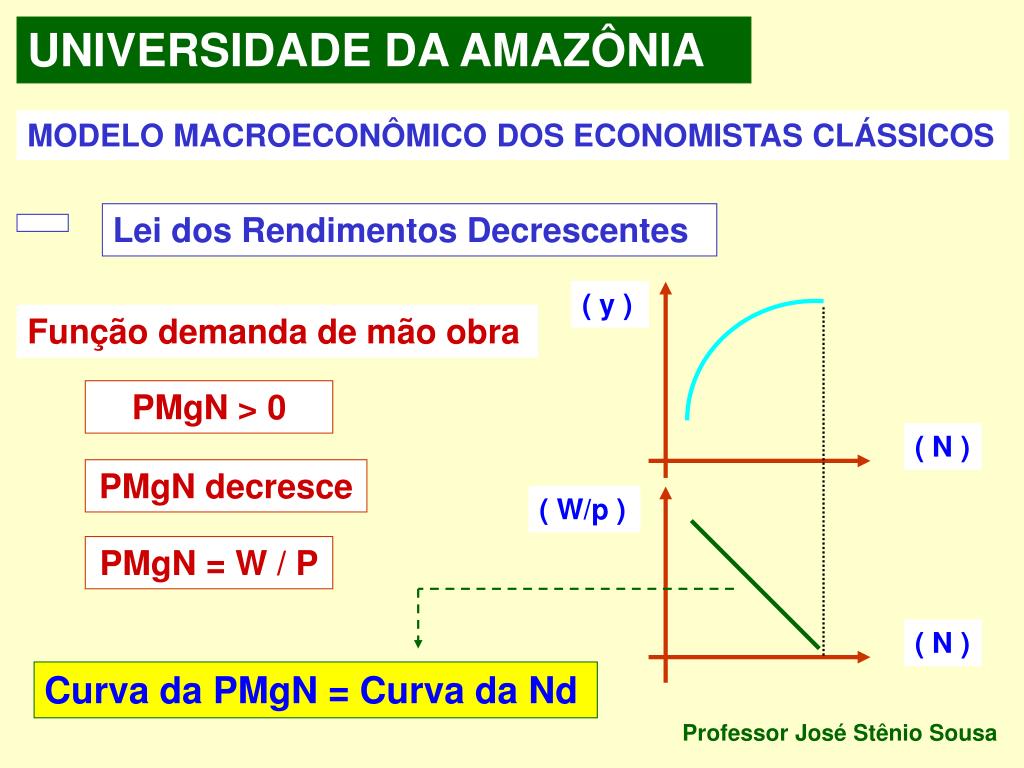 UNIVERSIDADE DA AMAZÔNIA

MODELO MACROECONÔMICO DOS ECONOMISTAS CLÁSSICOS

Lei dos Rendimentos Decrescentes

Função demanda de mão obra

PMgN > 0

PMgN decresce

PMgN = W / P

Curva da PMgN = Curva da Nd

( y )

( N )

( W/p )

( N )

Professor José Stênio Sousa